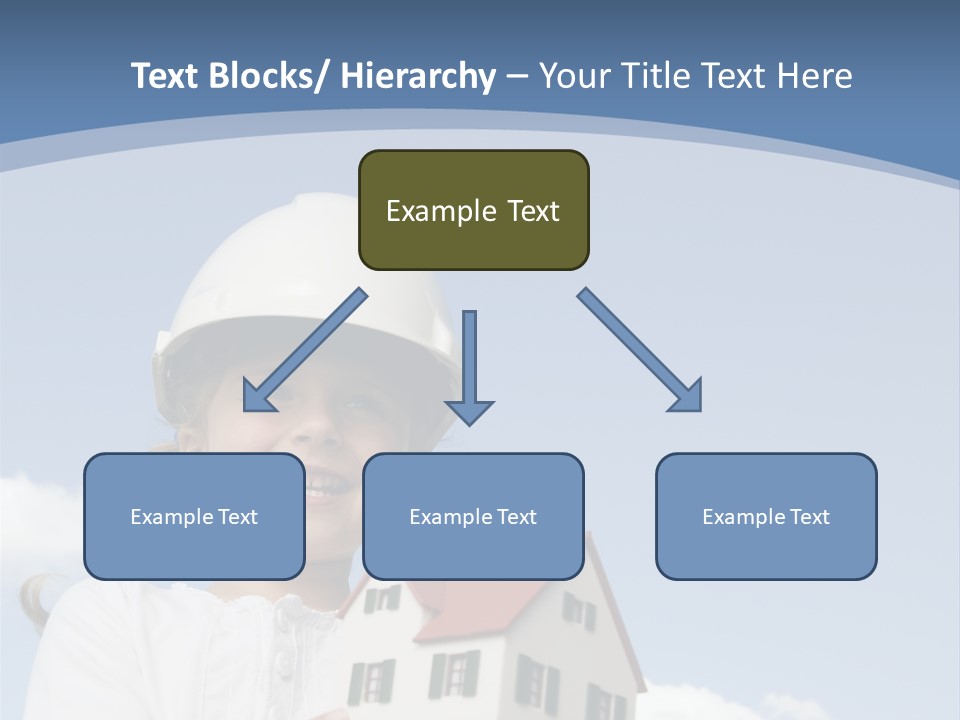 Text Blocks/ Hierarchy – Your Title Text Here

Example Text

Example Text

Example Text

Example Text